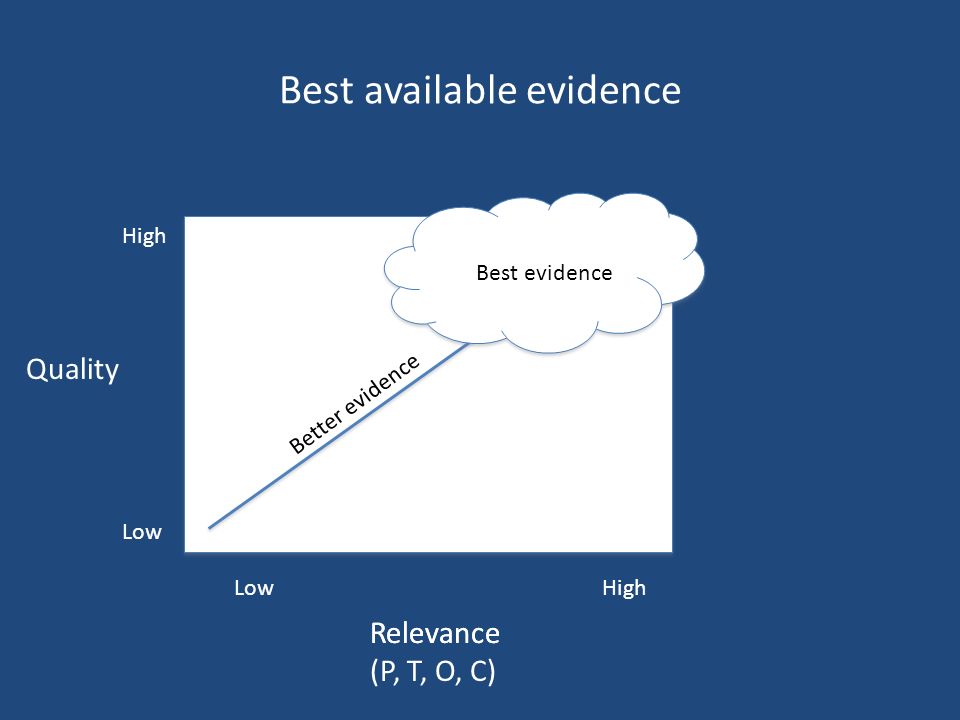 Best available evidence

High

Best evidence

Quality

Better evidence

Low

Low

High

Relevance
(P, T, O, C)